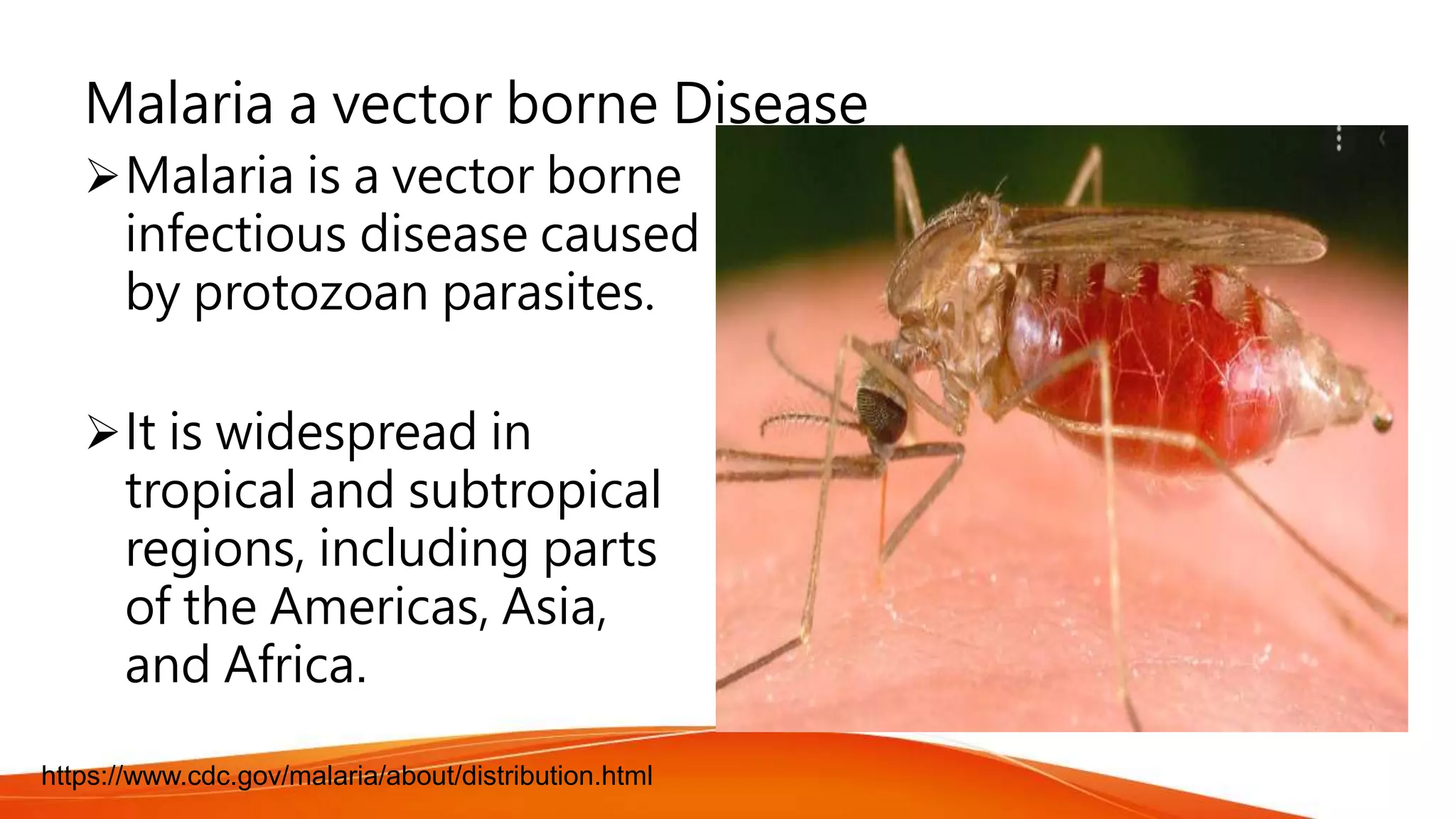 Malaria a vector borne Disease

➢Malaria is a vector borne infectious disease caused by protozoan parasites.

➢It is widespread in tropical and subtropical regions, including parts of the Americas, Asia, and Africa.

https://www.cdc.gov/malaria/about/distribution.html